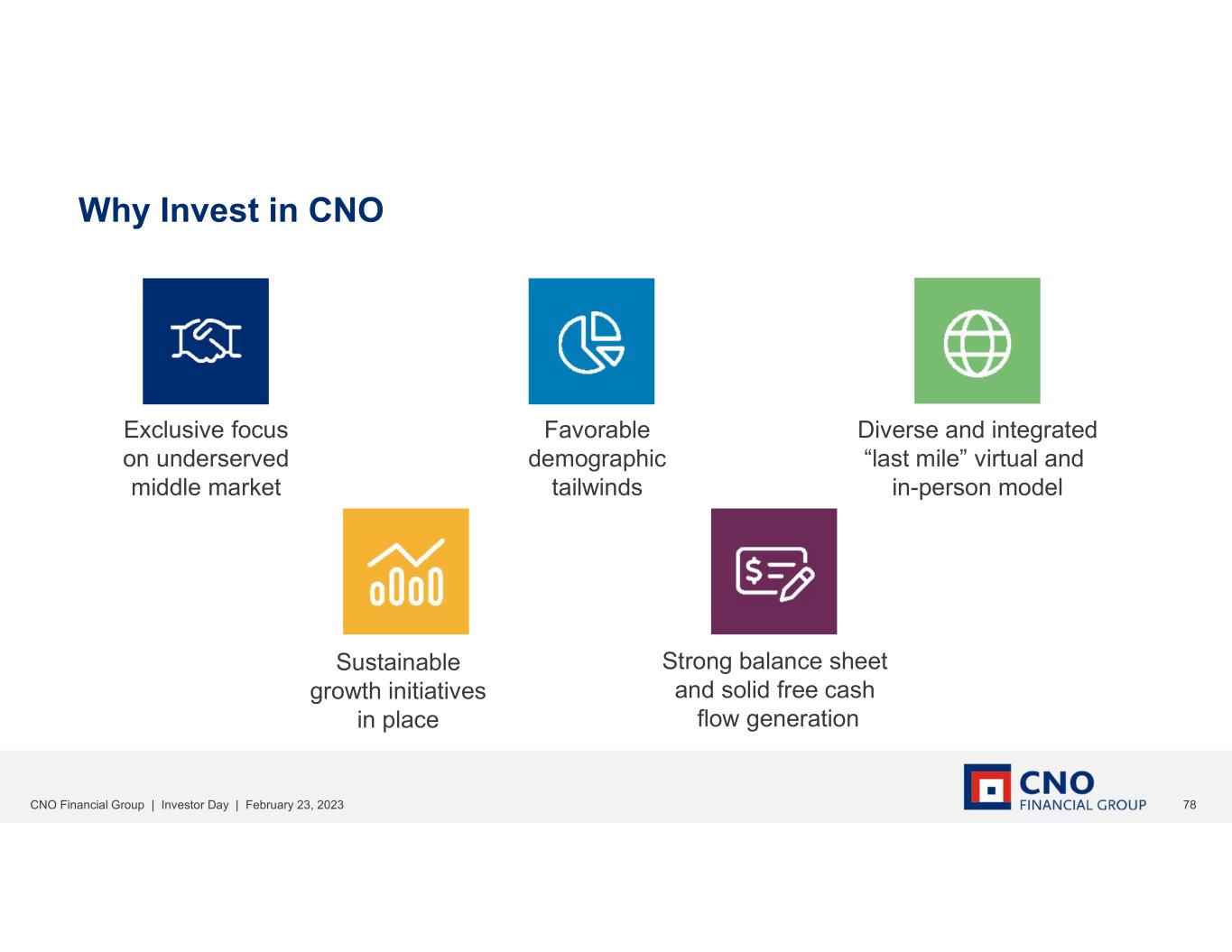 Why Invest in CNO

Exclusive focus on underserved middle market

Favorable demographic tailwinds

Diverse and integrated “last mile” virtual and in-person model

Sustainable growth initiatives in place

Strong balance sheet and solid free cash flow generation

CNO Financial Group | Investor Day | February 23, 2023

CNO FINANCIAL GROUP

78